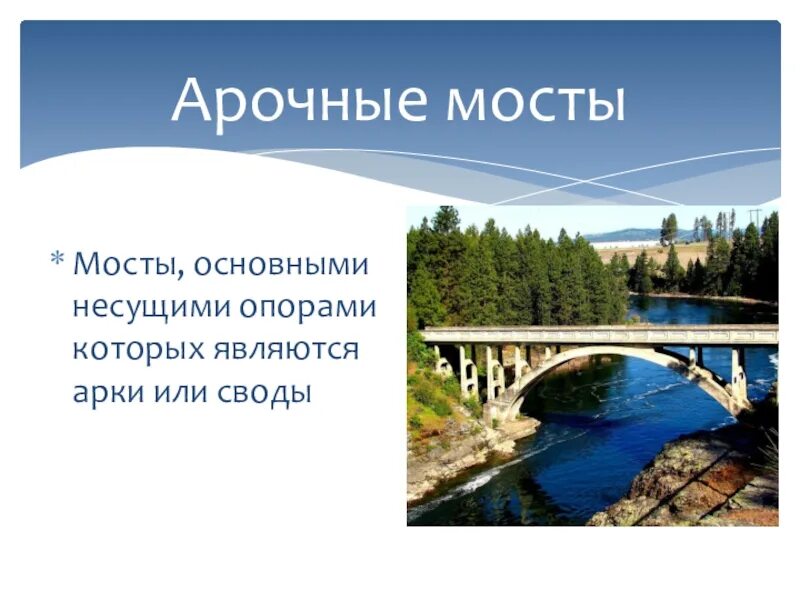 Арочные мосты

* Мосты, основными несущими опорами которых являются арки или своды